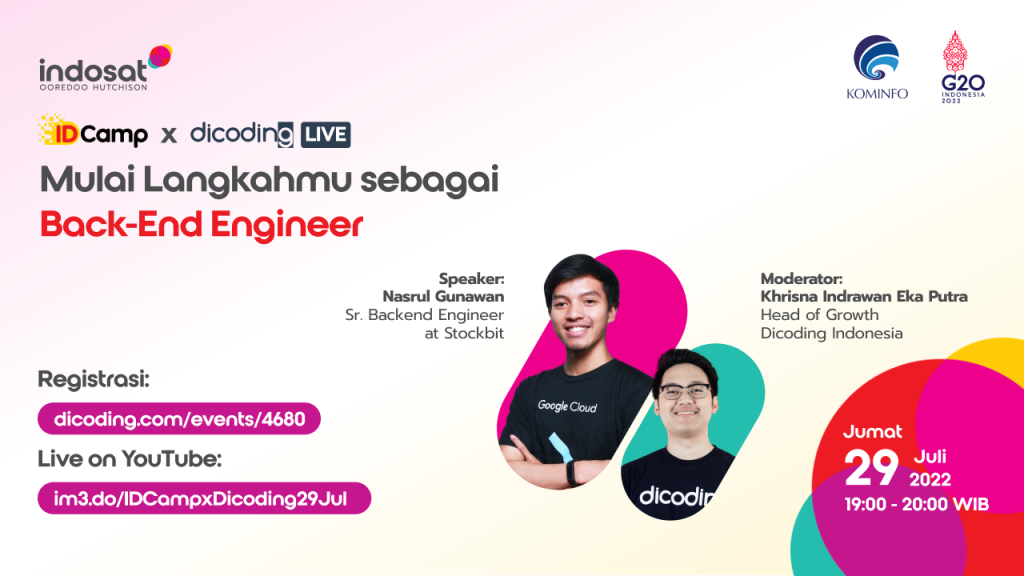 indosat
OOREDOO HUTCHISON

KOMINFO

G20
INDONESIA
2022

IDCamp x dicoding LIVE

Mulai Langkahmu sebagai
Back-End Engineer

Speaker:
Nasrul Gunawan
Sr. Backend Engineer
at Stockbit

Moderator:
Khrisna Indrawan Eka Putra
Head of Growth
Dicoding Indonesia

Google Cloud

dicodin

Registrasi:
dicoding.com/events/4680
Live on YouTube:
im3.do/IDCampxDicoding29Jul

Jumat
29 Juli
2022
19:00 - 20:00 WIB